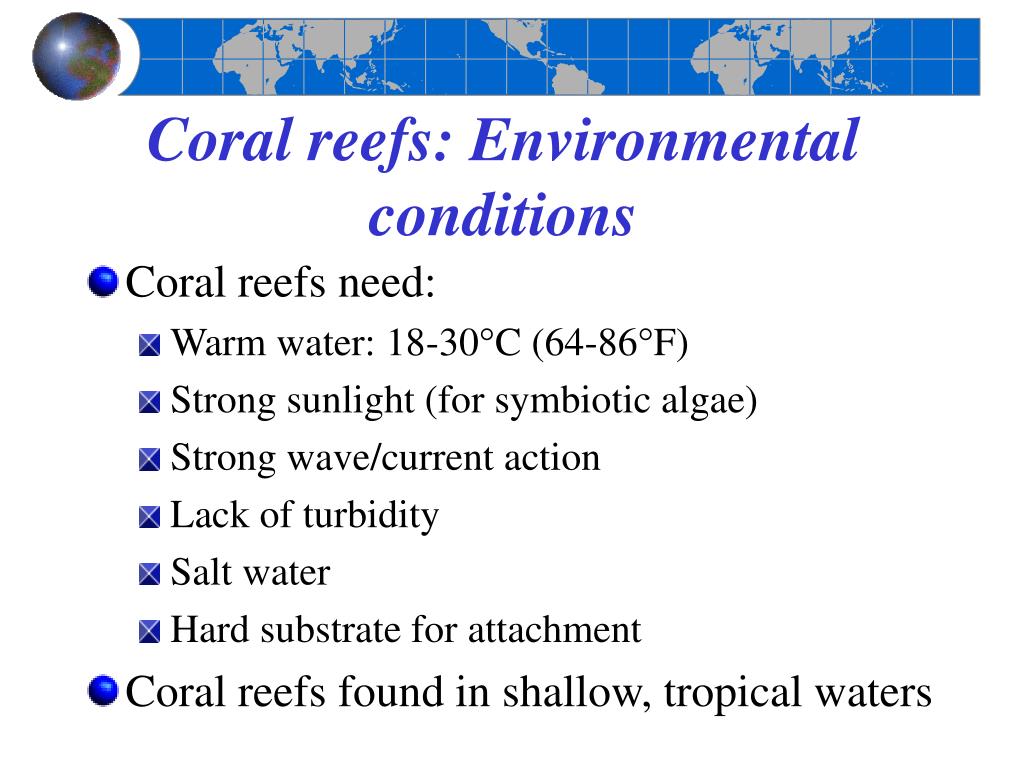 Coral reefs: Environmental conditions

Coral reefs need:

Warm water: 18-30°C (64-86°F)

Strong sunlight (for symbiotic algae)

Strong wave/current action

Lack of turbidity

Salt water

Hard substrate for attachment

Coral reefs found in shallow, tropical waters